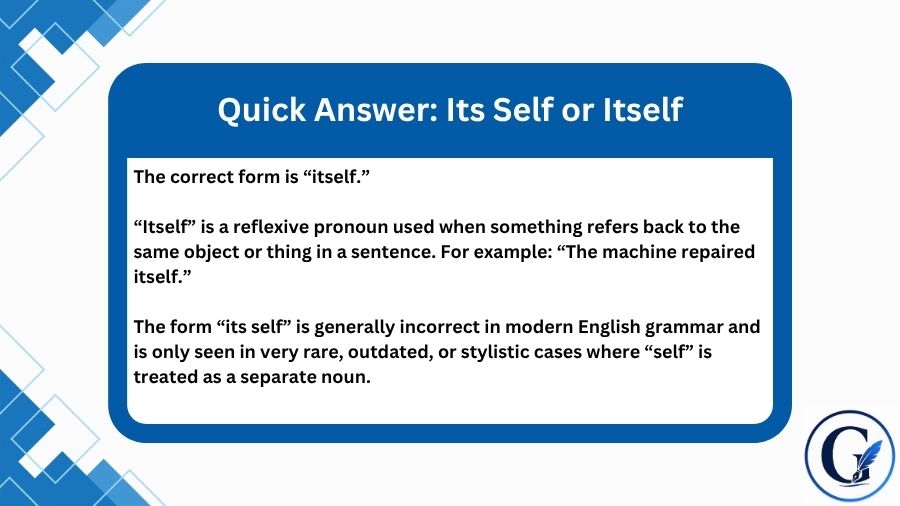 Quick Answer: Its Self or Itself

The correct form is “itself.”

“Itself” is a reflexive pronoun used when something refers back to the same object or thing in a sentence. For example: “The machine repaired itself.”

The form “its self” is generally incorrect in modern English grammar and is only seen in very rare, outdated, or stylistic cases where “self” is treated as a separate noun.

G